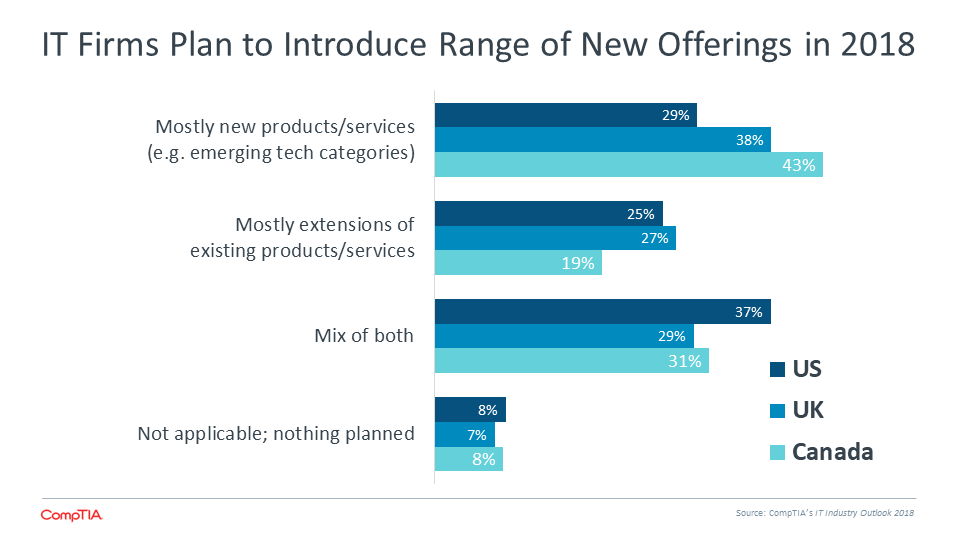 IT Firms Plan to Introduce Range of New Offerings in 2018

Mostly new products/services (e.g. emerging tech categories)
29%
38%
43%

Mostly extensions of existing products/services
25%
27%
19%

Mix of both
37%
29%
31%

Not applicable; nothing planned
8%
7%
8%

US
UK
Canada

CompTIA

Source: CompTIA's IT Industry Outlook 2018